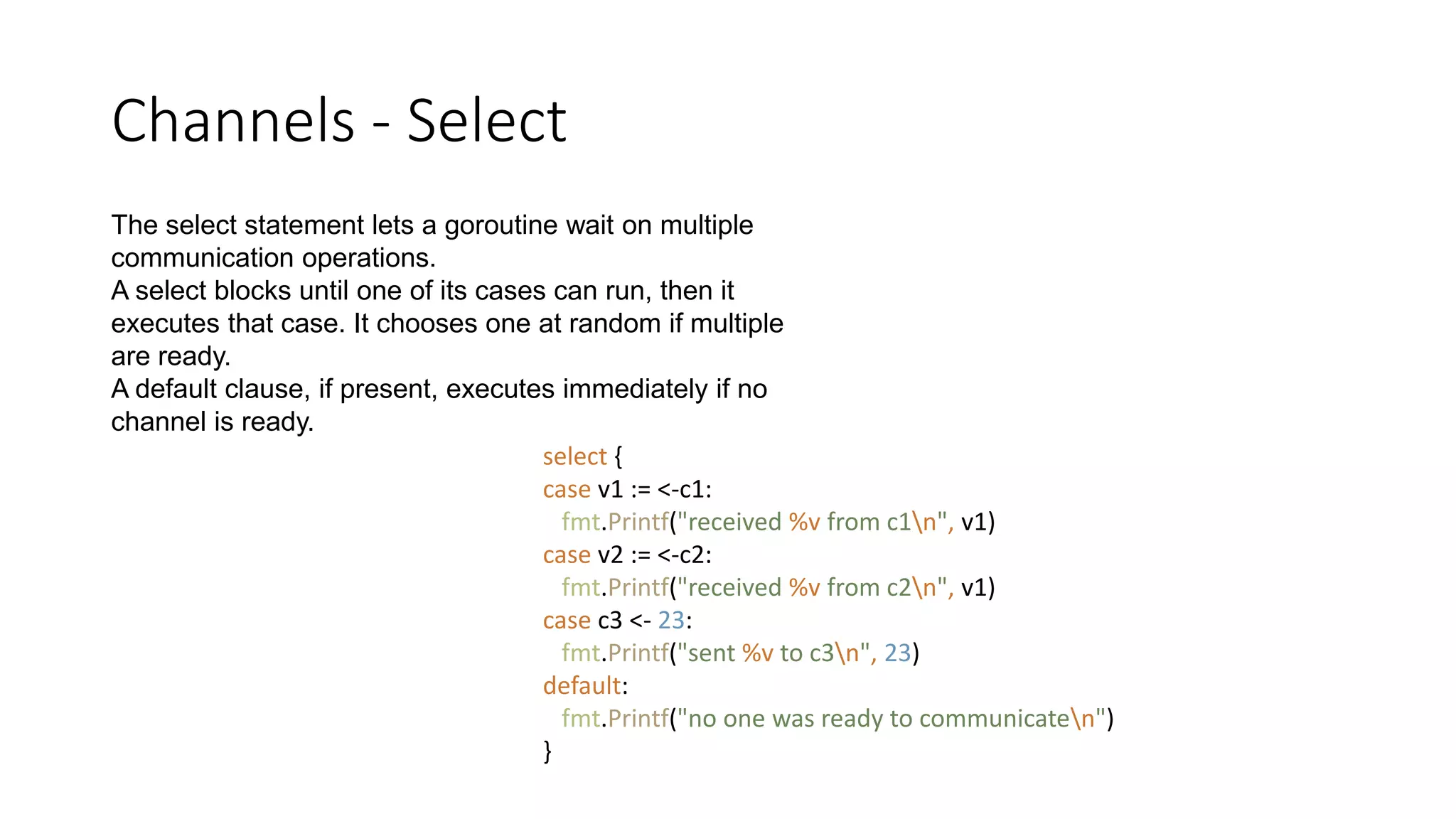 Channels - Select

The select statement lets a goroutine wait on multiple communication operations.
A select blocks until one of its cases can run, then it executes that case. It chooses one at random if multiple are ready.
A default clause, if present, executes immediately if no channel is ready.

select {
case v1 := <-c1:
  fmt.Printf("received %v from c1\n", v1)
case v2 := <-c2:
  fmt.Printf("received %v from c2\n", v1)
case c3 <- 23:
  fmt.Printf("sent %v to c3\n", 23)
default:
  fmt.Printf("no one was ready to communicate\n")
}